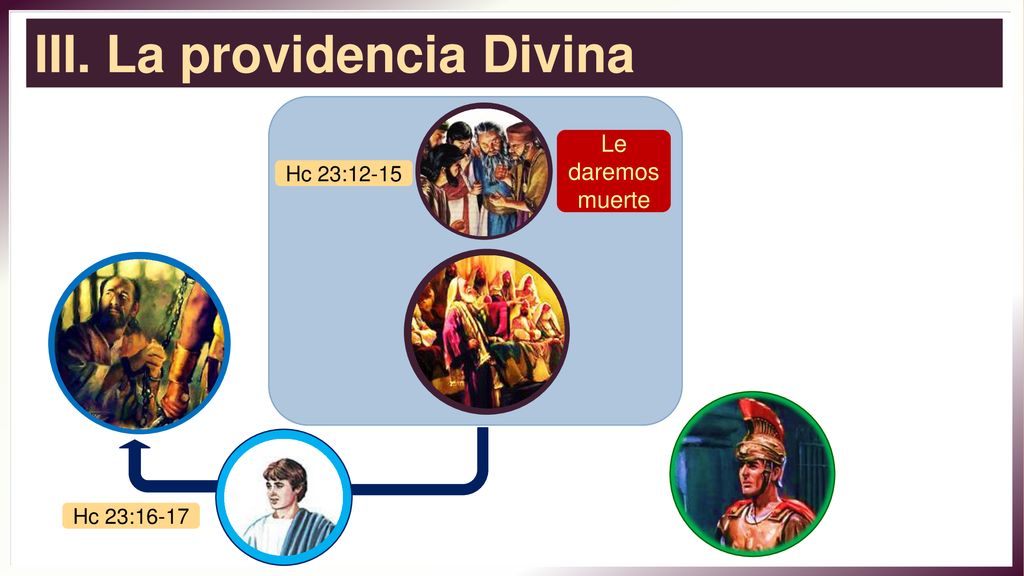 III. La providencia Divina

Hc 23:12-15

Le daremos muerte

Hc 23:16-17